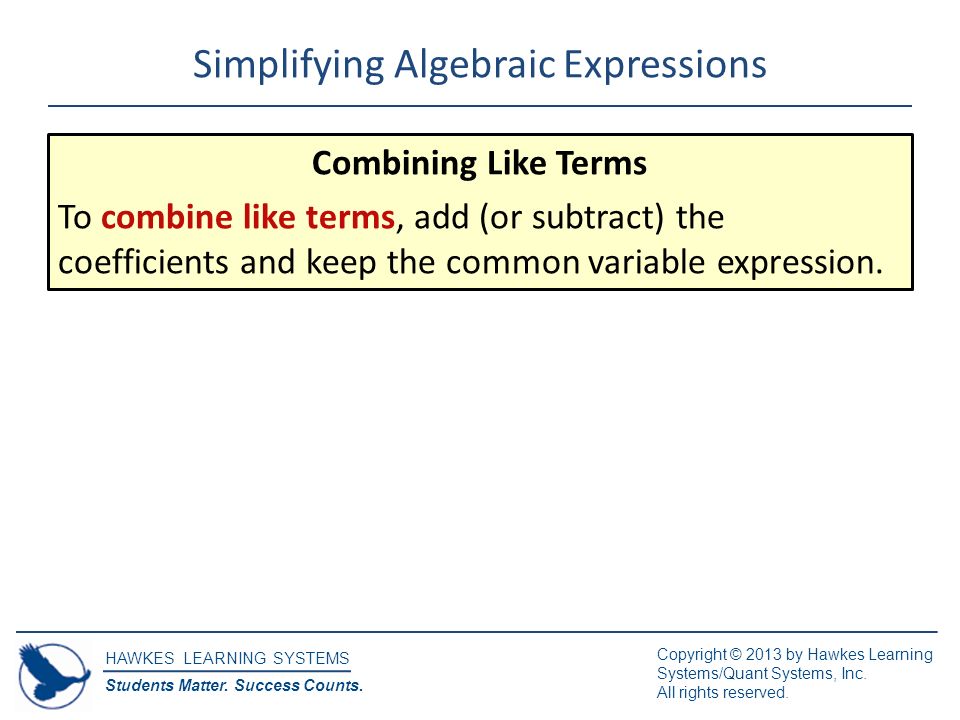 Simplifying Algebraic Expressions

Combining Like Terms

To combine like terms, add (or subtract) the coefficients and keep the common variable expression.

HAWKES LEARNING SYSTEMS
Students Matter. Success Counts.

Copyright © 2013 by Hawkes Learning Systems/Quant Systems, Inc.
All rights reserved.